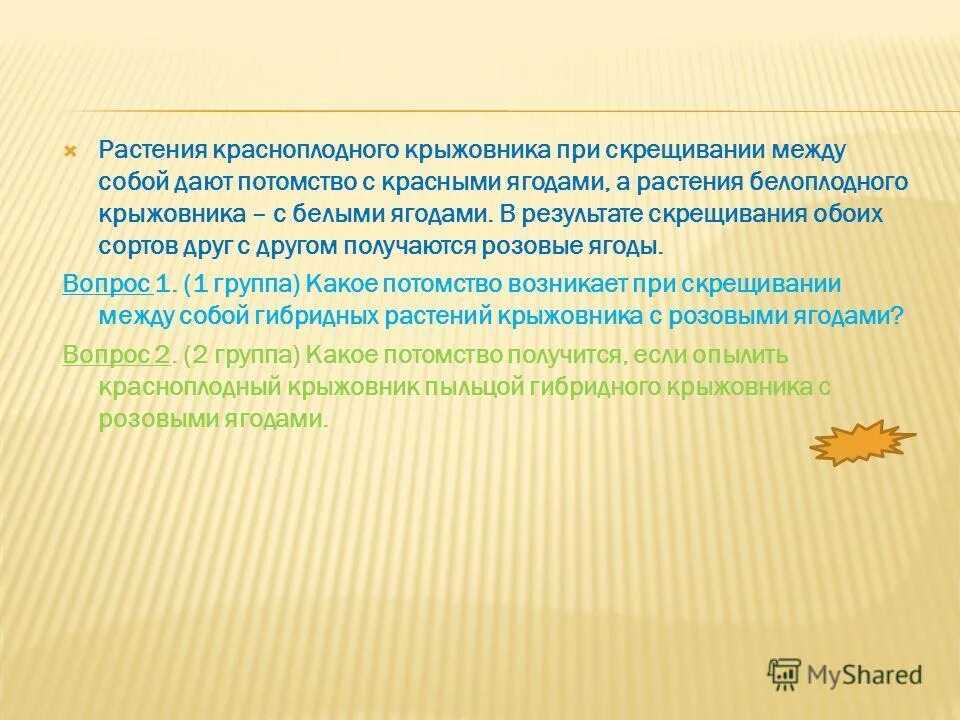 Растения красноплодного крыжовника при скрещивании между собой дают потомство с красными ягодами, а растения белоплодного крыжовника – с белыми ягодами. В результате скрещивания обоих сортов друг с другом получаются розовые ягоды.

Вопрос 1. (1 группа) Какое потомство возникает при скрещивании между собой гибридных растений крыжовника с розовыми ягодами?

Вопрос 2. (2 группа) Какое потомство получится, если опылить красноплодный крыжовник пыльцой гибридного крыжовника с розовыми ягодами.

MyShared